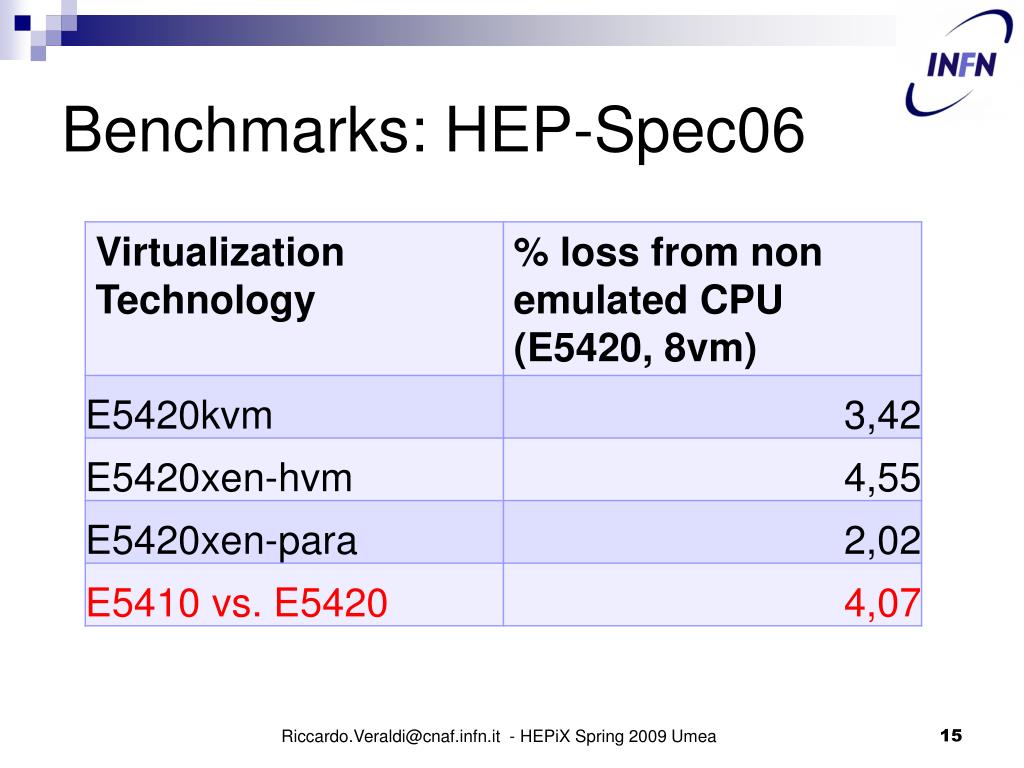 INFN

Benchmarks: HEP-Spec06

| Virtualization Technology | % loss from non emulated CPU (E5420, 8vm) |
|---|---|
| E5420kvm | 3,42 |
| E5420xen-hvm | 4,55 |
| E5420xen-para | 2,02 |
| E5410 vs. E5420 | 4,07 |

Riccardo.Veraldi@cnaf.infn.it - HEPiX Spring 2009 Umea

15